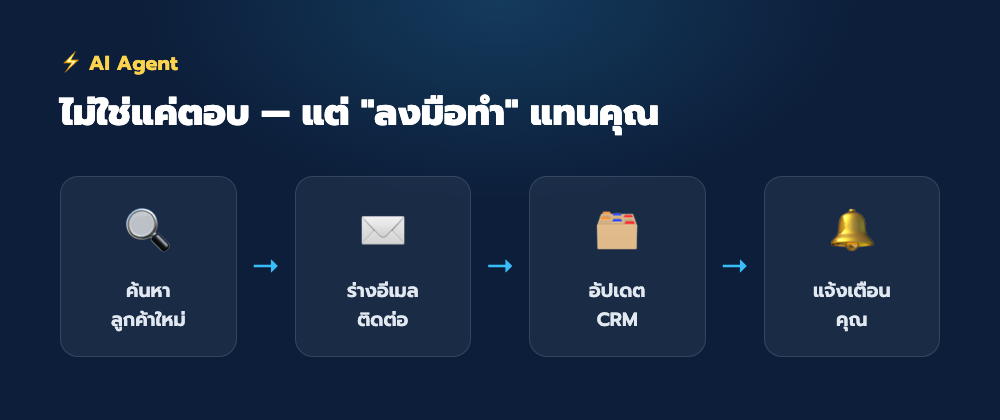 ⚡ AI Agent

ไม่ใช่แค่ตอบ — แต่ "ลงมือทำ" แทนคุณ

ค้นหา ลูกค้าใหม่

→

ร่างอีเมล ติดต่อ

→

อัปเดต CRM

→

แจ้งเตือน คุณ